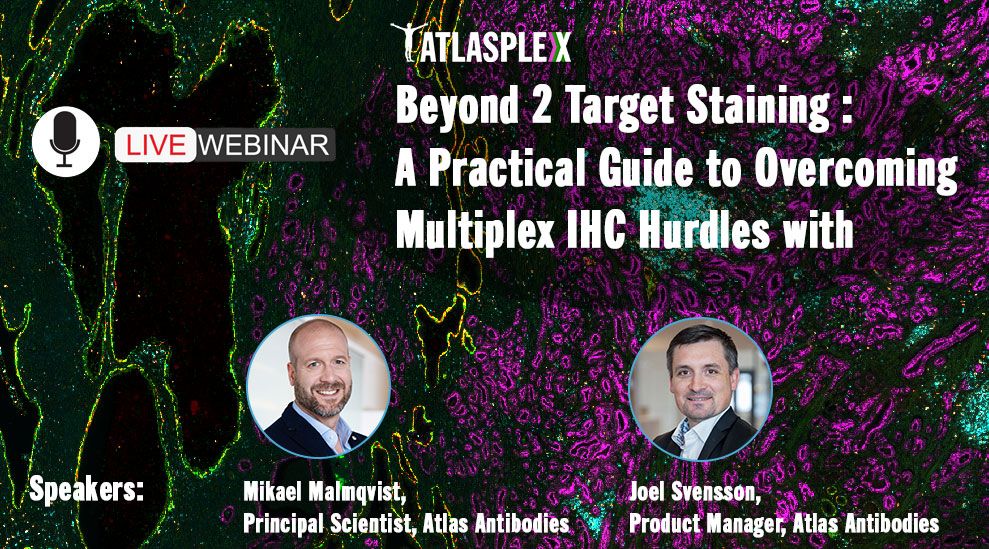 ATLASPLEX

LIVE WEBINAR

Beyond 2 Target Staining : A Practical Guide to Overcoming Multiplex IHC Hurdles with

Speakers:

Mikael Malmqvist,
Principal Scientist, Atlas Antibodies

Joel Svensson,
Product Manager, Atlas Antibodies